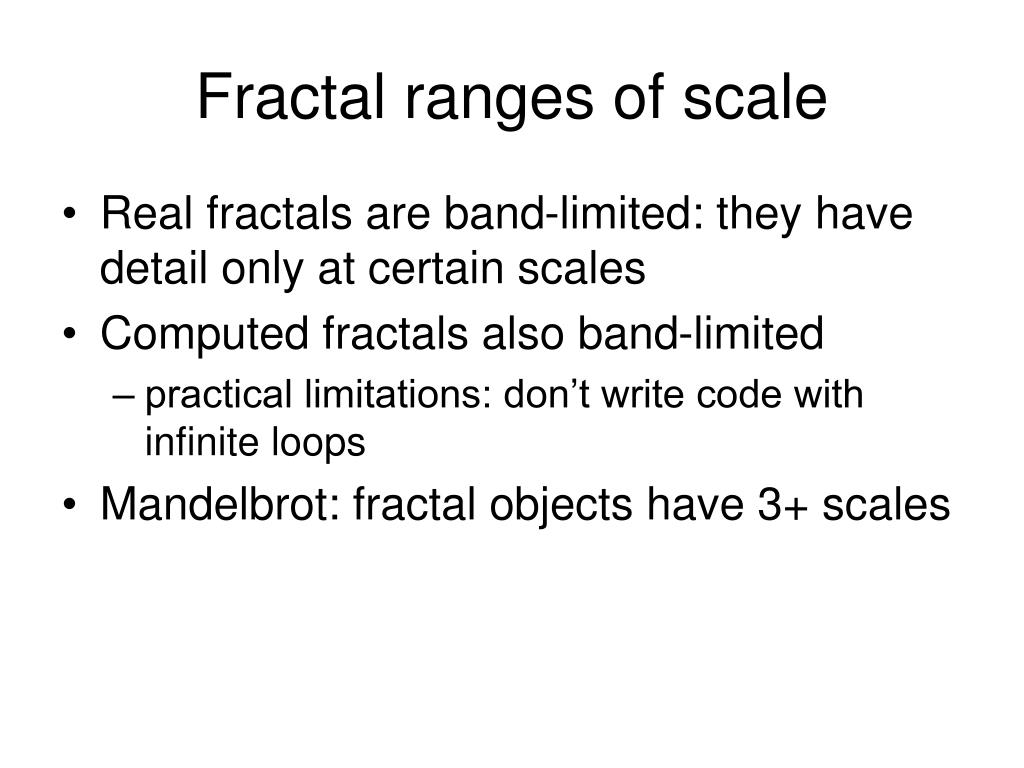 Fractal ranges of scale

• Real fractals are band-limited: they have detail only at certain scales
• Computed fractals also band-limited
– practical limitations: don’t write code with infinite loops
• Mandelbrot: fractal objects have 3+ scales